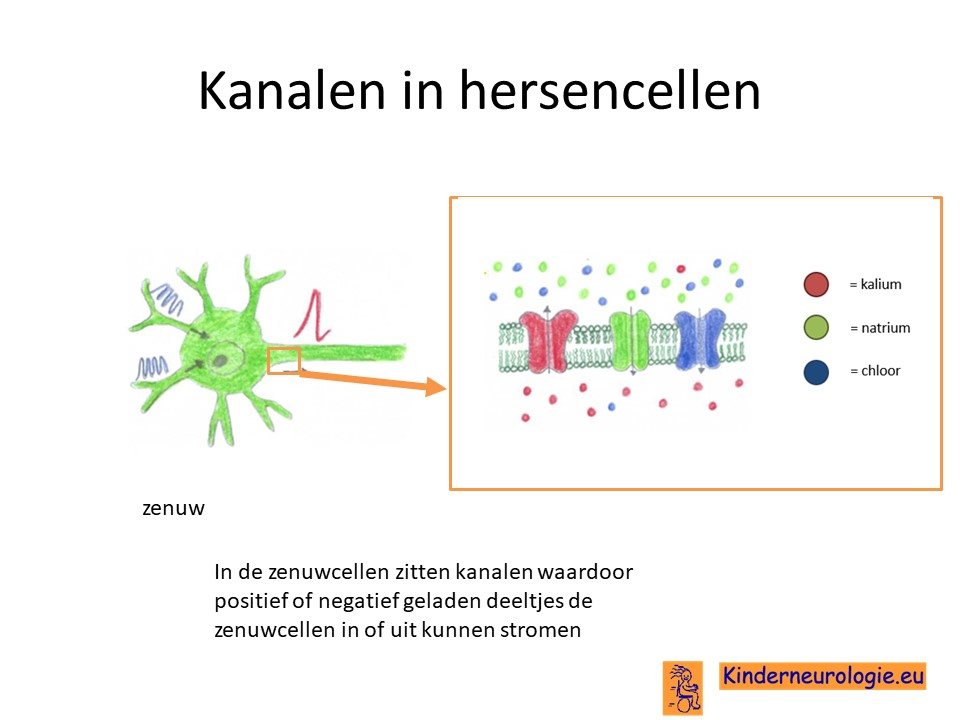 Kanalen in hersencellen

= kalium

= natrium

= chloor

zenuw

In de zenuwcellen zitten kanalen waardoor positief of negatief geladen deeltjes de zenuwcellen in of uit kunnen stromen

Kinderneurologie.eu